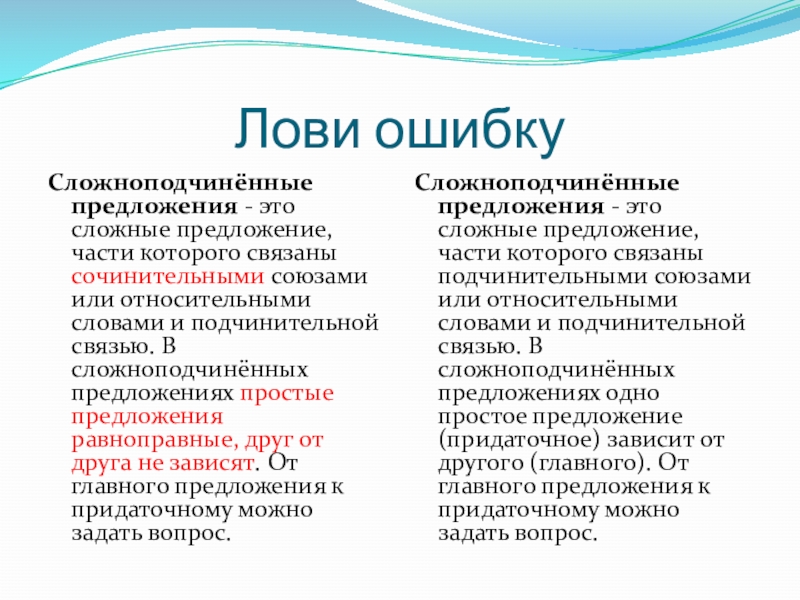 Лови ошибку

Сложноподчинённые предложения - это сложные предложение, части которого связаны сочинительными союзами или относительными словами и подчинительной связью. В сложноподчинённых предложениях простые предложения равноправные, друг от друга не зависят. От главного предложения к придаточному можно задать вопрос.

Сложноподчинённые предложения - это сложные предложение, части которого связаны подчинительными союзами или относительными словами и подчинительной связью. В сложноподчинённых предложениях одно простое предложение (придаточное) зависит от другого (главного). От главного предложения к придаточному можно задать вопрос.